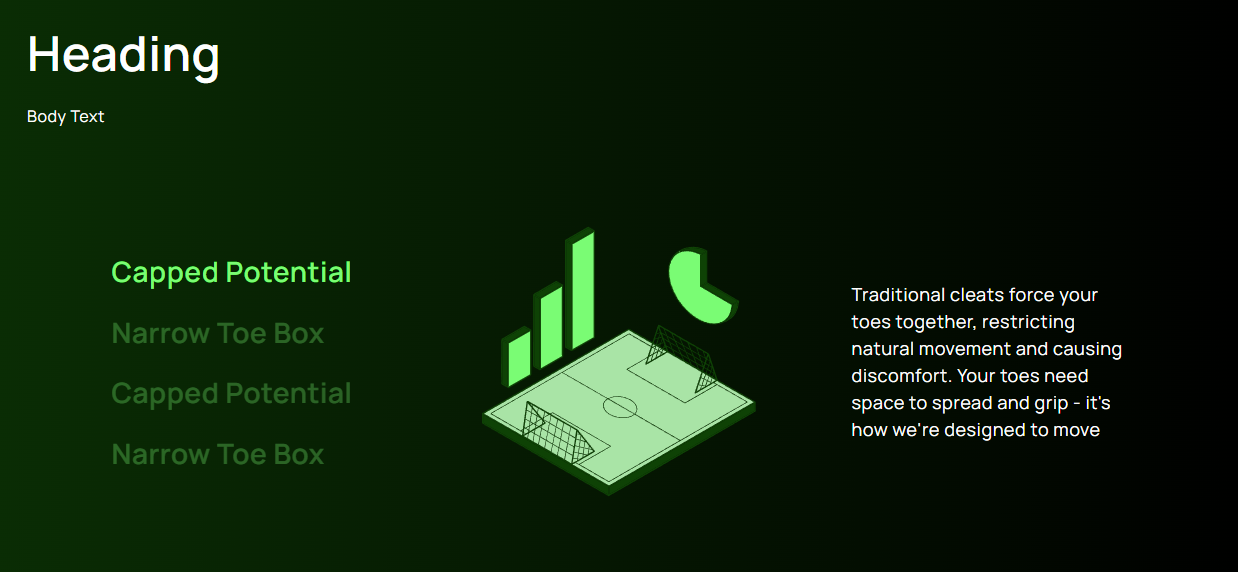 Heading

Body Text

Capped Potential

Narrow Toe Box

Capped Potential

Narrow Toe Box

Traditional cleats force your toes together, restricting natural movement and causing discomfort. Your toes need space to spread and grip - it's how we're designed to move